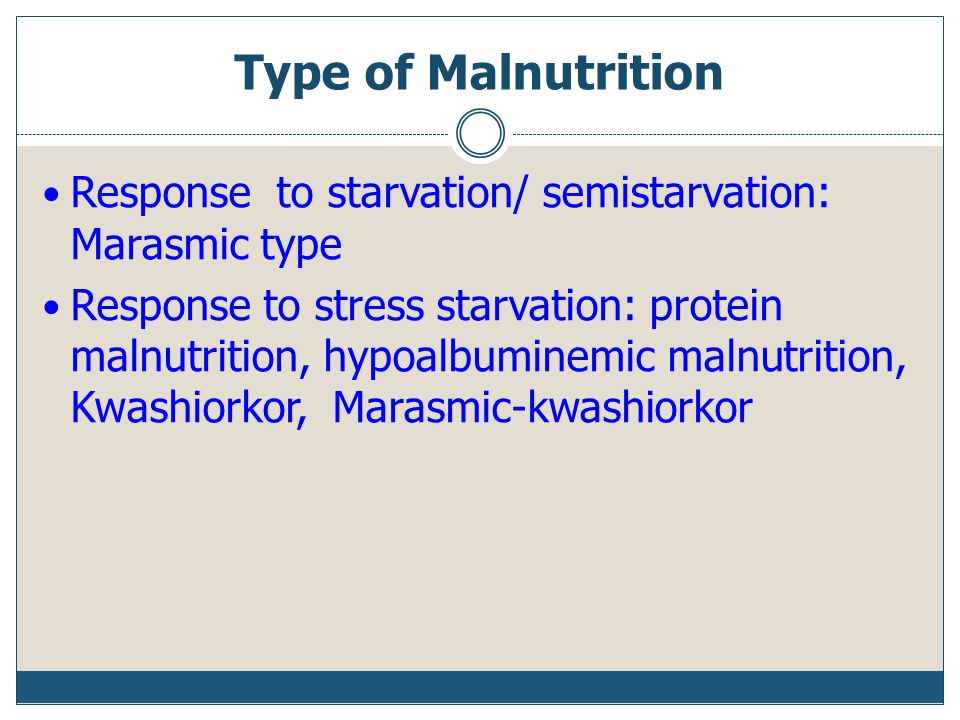 Type of Malnutrition

• Response to starvation/ semistarvation: Marasmic type

• Response to stress starvation: protein malnutrition, hypoalbuminemic malnutrition, Kwashiorkor, Marasmic-kwashiorkor